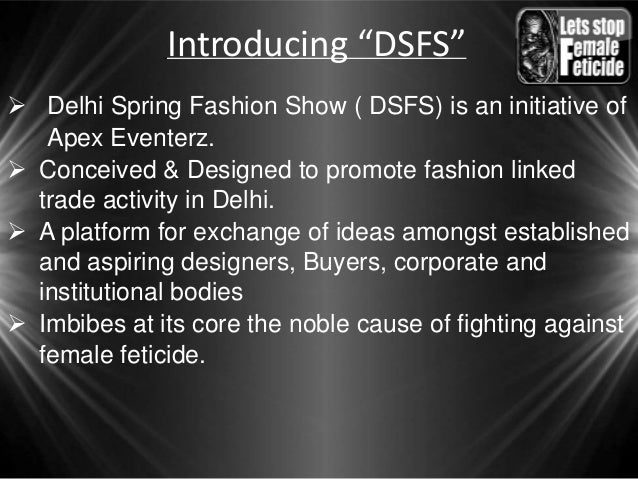 Introducing “DSFS”

Lets stop Female Feticide

➢ Delhi Spring Fashion Show ( DSFS) is an initiative of Apex Eventerz.
➢ Conceived & Designed to promote fashion linked trade activity in Delhi.
➢ A platform for exchange of ideas amongst established and aspiring designers, Buyers, corporate and institutional bodies
➢ Imbibes at its core the noble cause of fighting against female feticide.